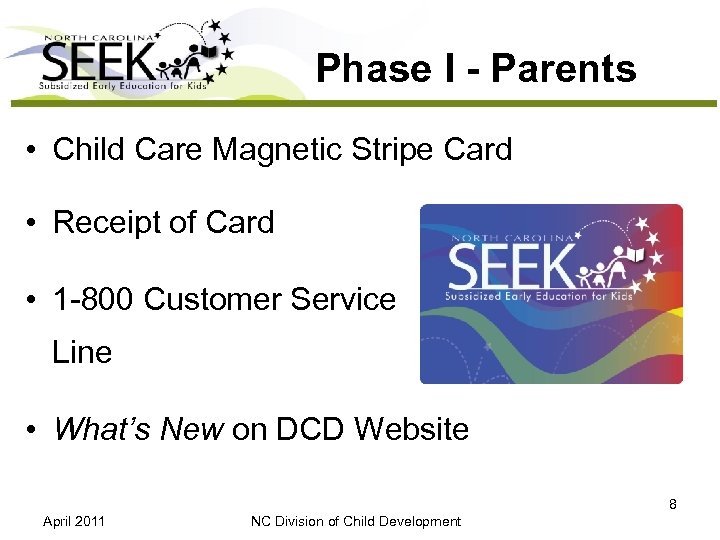 NORTH CAROLINA
SEEK
Subsidized Early Education for Kids

Phase I - Parents

• Child Care Magnetic Stripe Card

• Receipt of Card

• 1-800 Customer Service Line

• What's New on DCD Website

NORTH CAROLINA
SEEK
Subsidized Early Education for Kids

8

April 2011

NC Division of Child Development